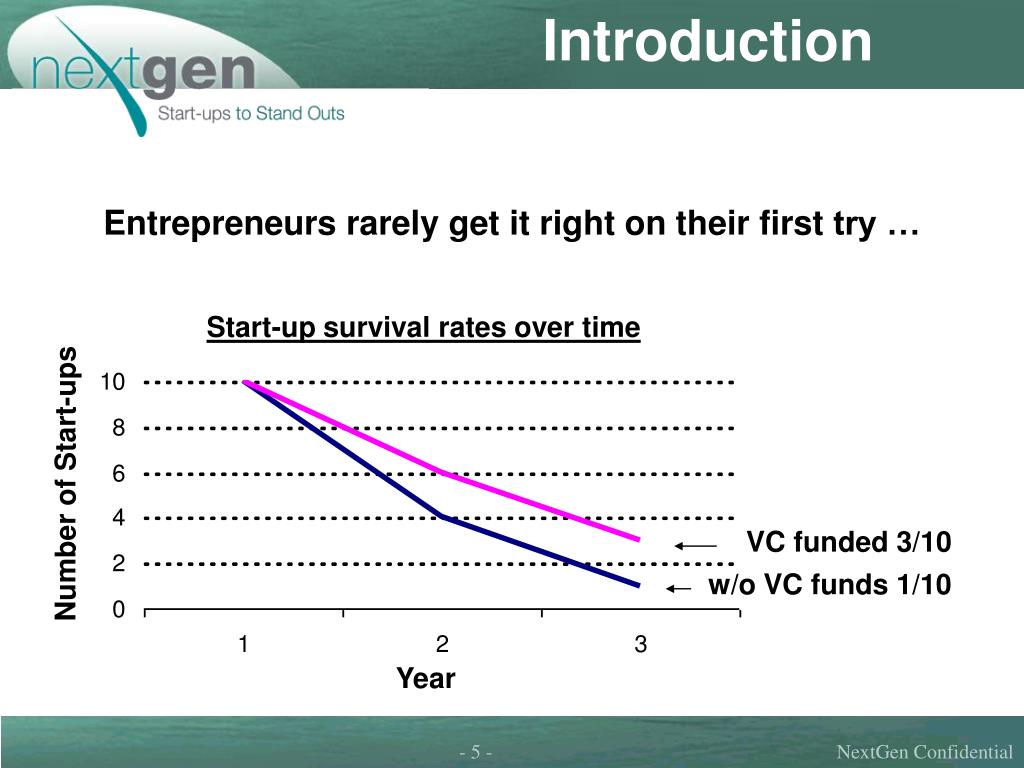 nextgen
Start-ups to Stand Outs

Introduction

Entrepreneurs rarely get it right on their first try …

Start-up survival rates over time

Number of Start-ups

10
8
6
4
2
0

1
2
3

Year

VC funded 3/10
w/o VC funds 1/10

- 5 -

NextGen Confidential